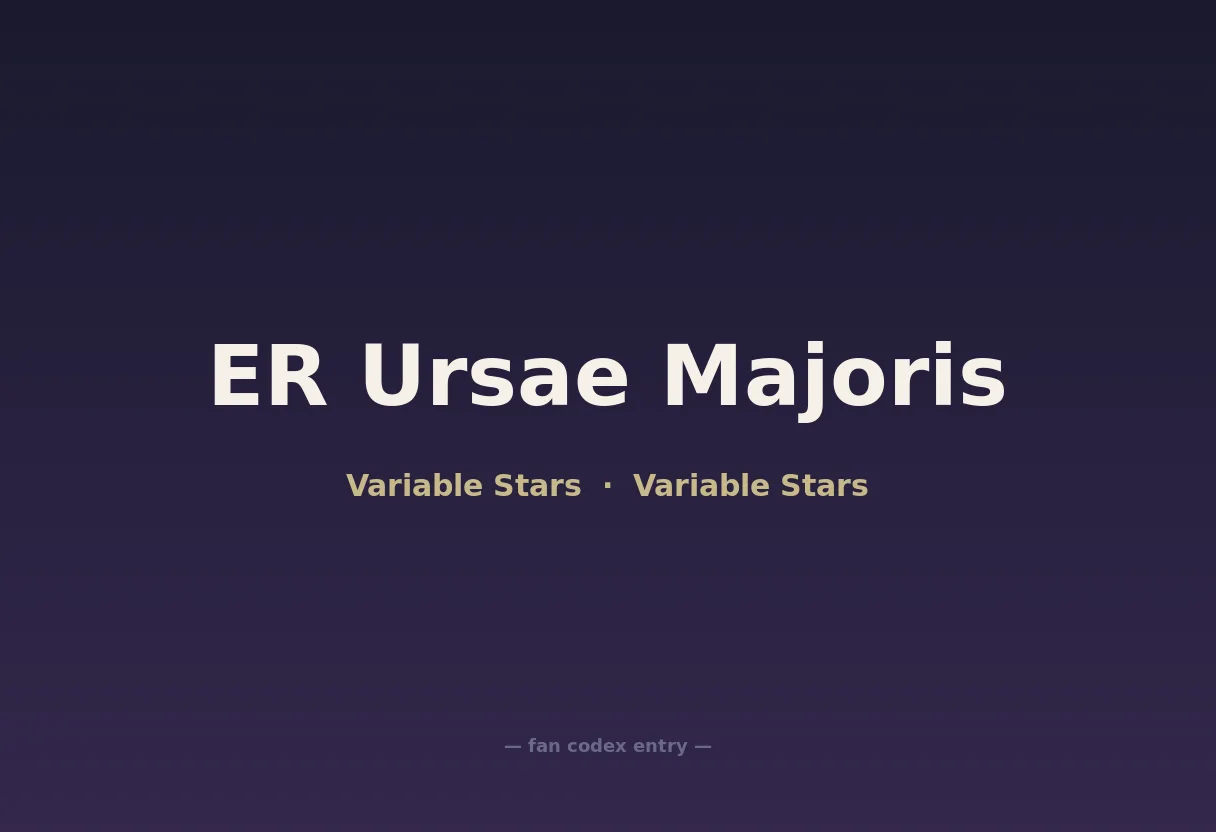 ER Ursae Majoris

Variable Stars · Variable Stars

— fan codex entry —